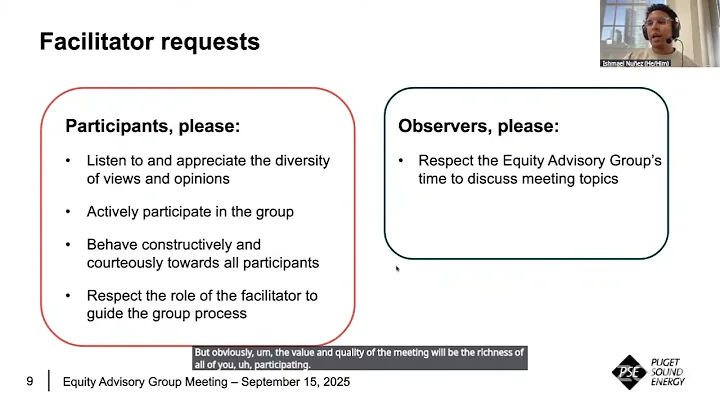 Facilitator requests

Ishmael Nuñez (He/Him)

Participants, please:

• Listen to and appreciate the diversity of views and opinions

• Actively participate in the group

• Behave constructively and courteously towards all participants

• Respect the role of the facilitator to guide the group process

Observers, please:

• Respect the Equity Advisory Group's time to discuss meeting topics

But obviously, um, the value and quality of the meeting will be the richness of all of you, uh, participating.

9 | Equity Advisory Group Meeting – September 15, 2025

PSE PUGET SOUND ENERGY